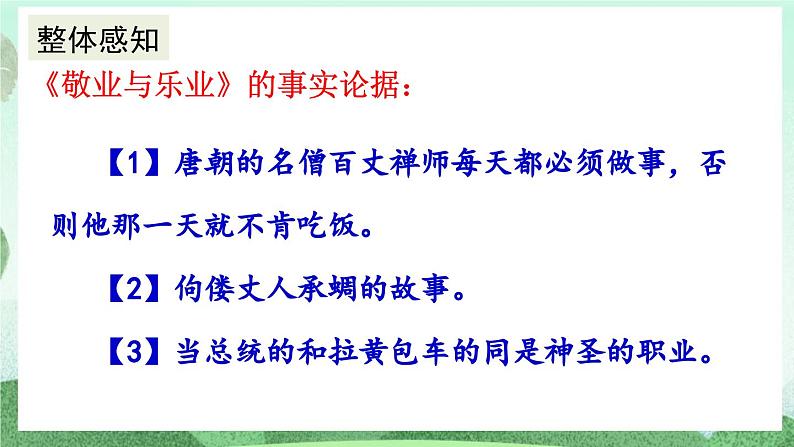 整体感知

《敬业与乐业》的事实论据：

【1】唐朝的名僧百丈禅师每天都必须做事，否则他那一天就不肯吃饭。

【2】佝偻丈人承蜩的故事。

【3】当总统的和拉黄包车的同是神圣的职业。